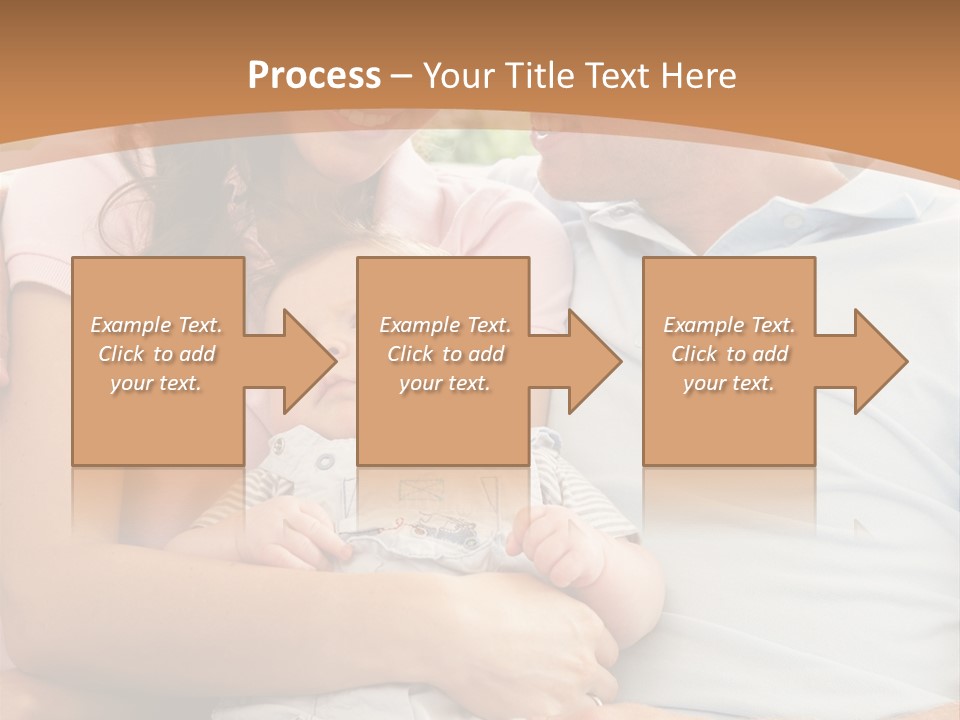 Process – Your Title Text Here

Example Text. Click to add your text.

Example Text. Click to add your text.

Example Text. Click to add your text.